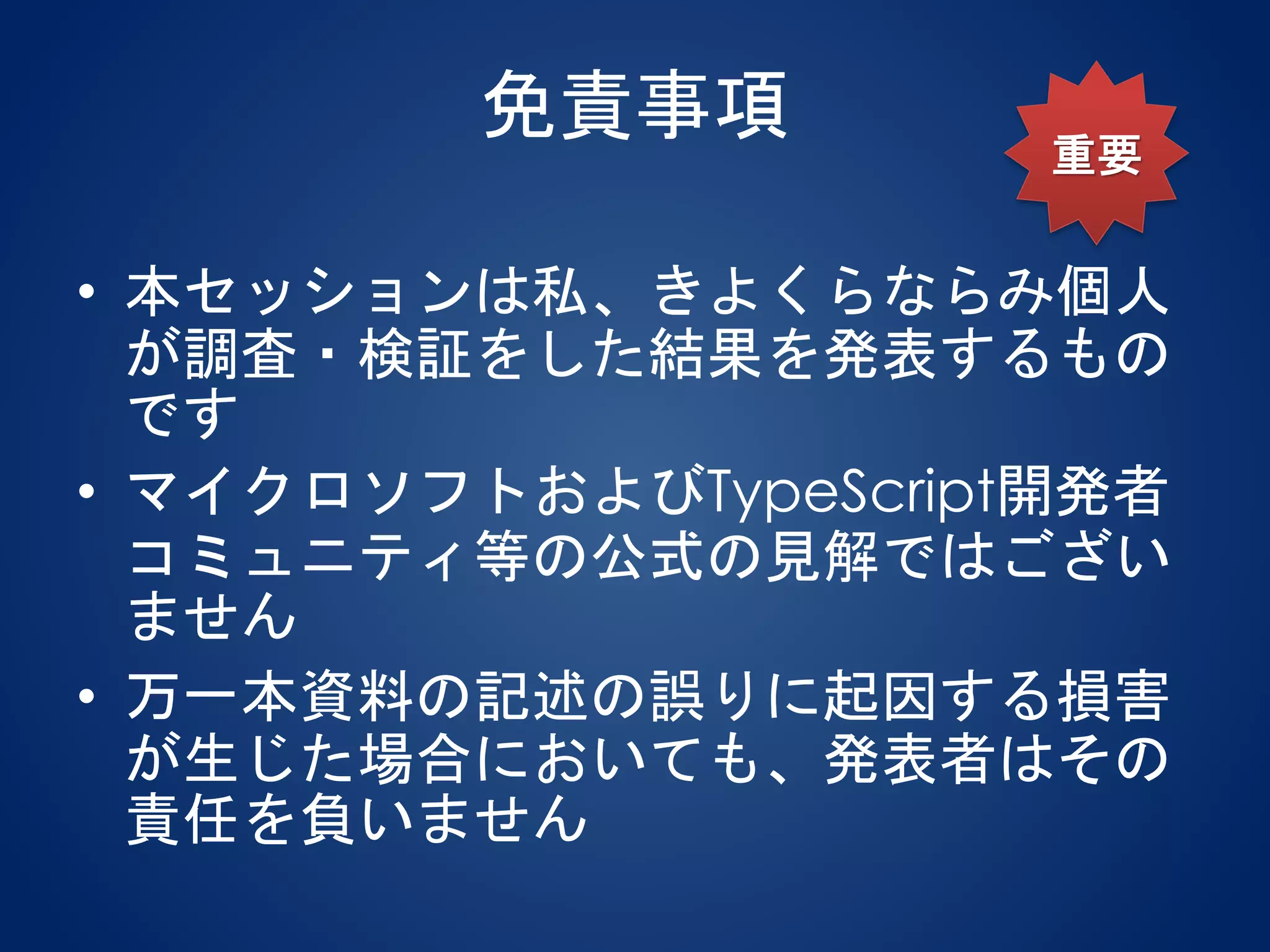 免責事項

重要

• 本セッションは私、きよくらならみ個人が調査・検証をした結果を発表するものです

• マイクロソフトおよびTypeScript開発者コミュニティ等の公式の見解ではございません

• 万一本資料の記述の誤りに起因する損害が生じた場合においても、発表者はその責任を負いません